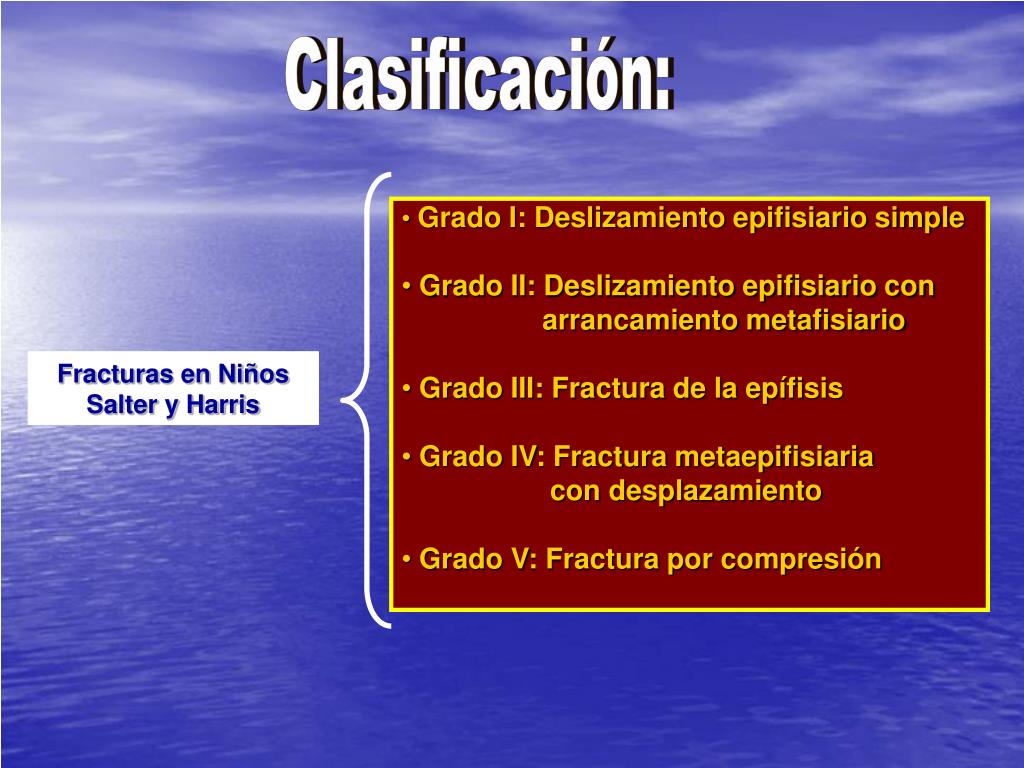 Clasificación:

Fracturas en Niños
Salter y Harris

• Grado I: Deslizamiento epifisiario simple

• Grado II: Deslizamiento epifisiario con arrancamiento metafisiario

• Grado III: Fractura de la epífisis

• Grado IV: Fractura metaepifisiaria con desplazamiento

• Grado V: Fractura por compresión